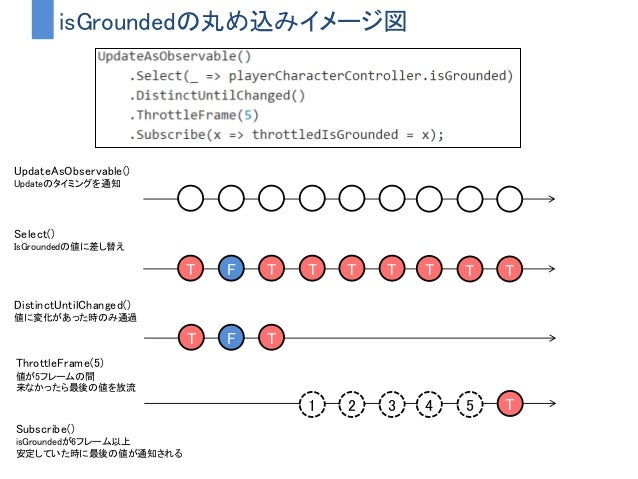 isGroundedの丸め込みイメージ図

UpdateAsObservable()
    .Select(_ => playerCharacterController.isGrounded)
    .DistinctUntilChanged()
    .ThrottleFrame(5)
    .Subscribe(x => throttledIsGrounded = x);

UpdateAsObservable()
Updateのタイミングを通知

Select()
IsGroundedの値に差し替え

T F T T T T T T T

DistinctUntilChanged()
値に変化があった時のみ通過

T F T

ThrottleFrame(5)
値が5フレームの間
来なかったら最後の値を放流

1 2 3 4 5 T

Subscribe()
isGroundedが6フレーム以上
安定していた時に最後の値が通知される